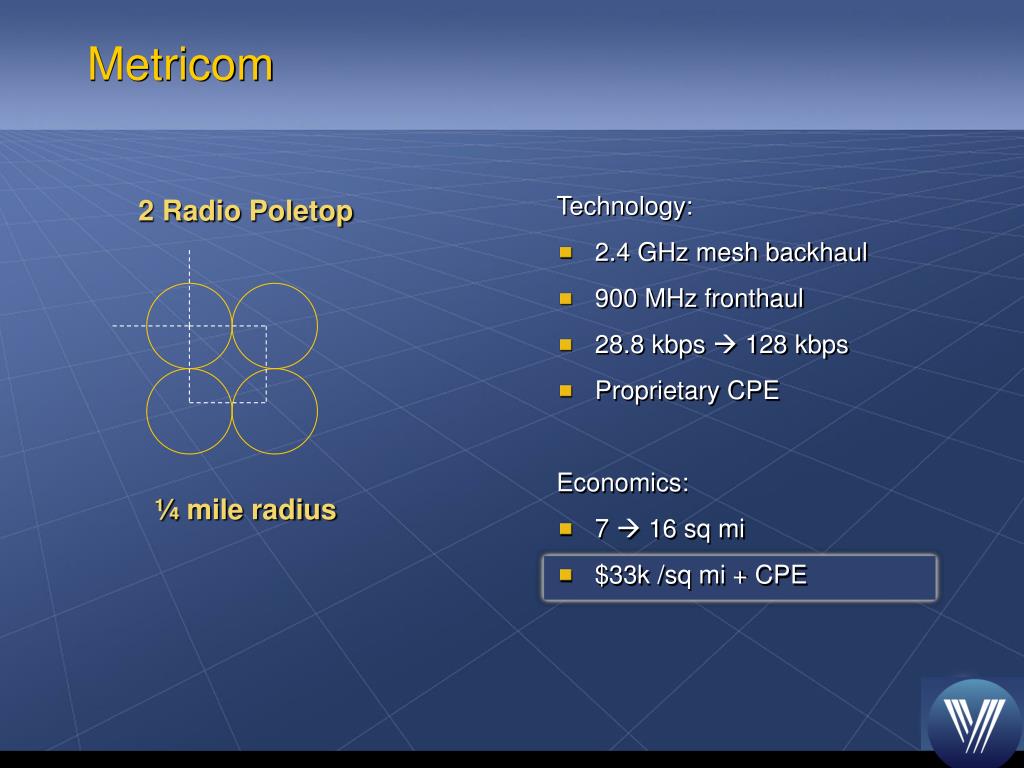 Metricom

2 Radio Poletop

¼ mile radius

Technology:

- 2.4 GHz mesh backhaul
- 900 MHz fronthaul
- 28.8 kbps → 128 kbps
- Proprietary CPE

Economics:

- 7 → 16 sq mi
- \$33k /sq mi + CPE